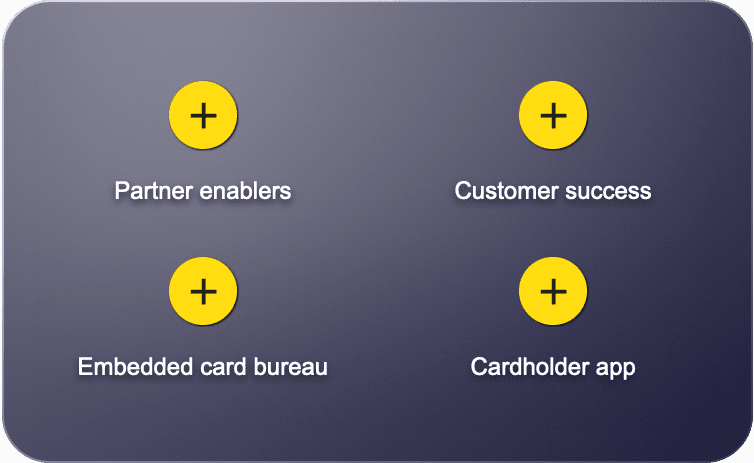 +
Partner enablers

+
Customer success

+
Embedded card bureau

+
Cardholder app